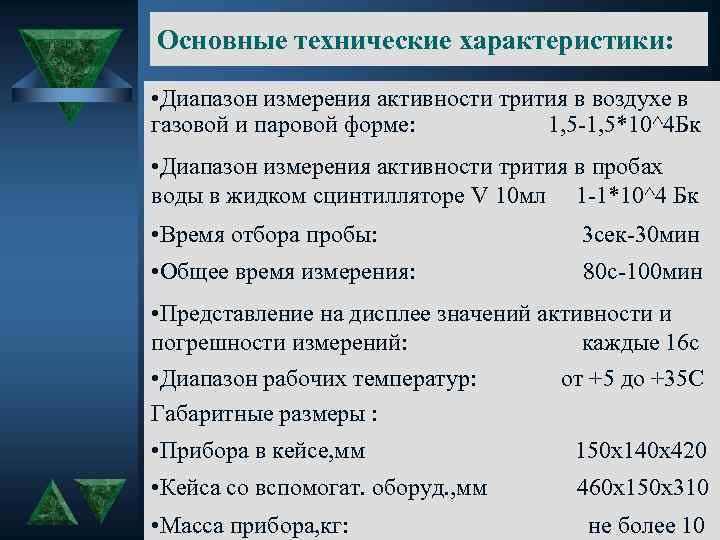 Основные технические характеристики:

•Диапазон измерения активности трития в воздухе в газовой и паровой форме: 1,5-1,5*10^4Бк

•Диапазон измерения активности трития в пробах воды в жидком сцинтилляторе V 10мл 1-1*10^4 Бк

•Время отбора пробы: 3сек-30мин

•Общее время измерения: 80с-100мин

•Представление на дисплее значений активности и погрешности измерений: каждые 16с

•Диапазон рабочих температур: от +5 до +35С

Габаритные размеры :

•Прибора в кейсе,мм 150х140х420

•Кейса со вспомогат. оборуд.,мм 460х150х310

•Масса прибора,кг: не более 10